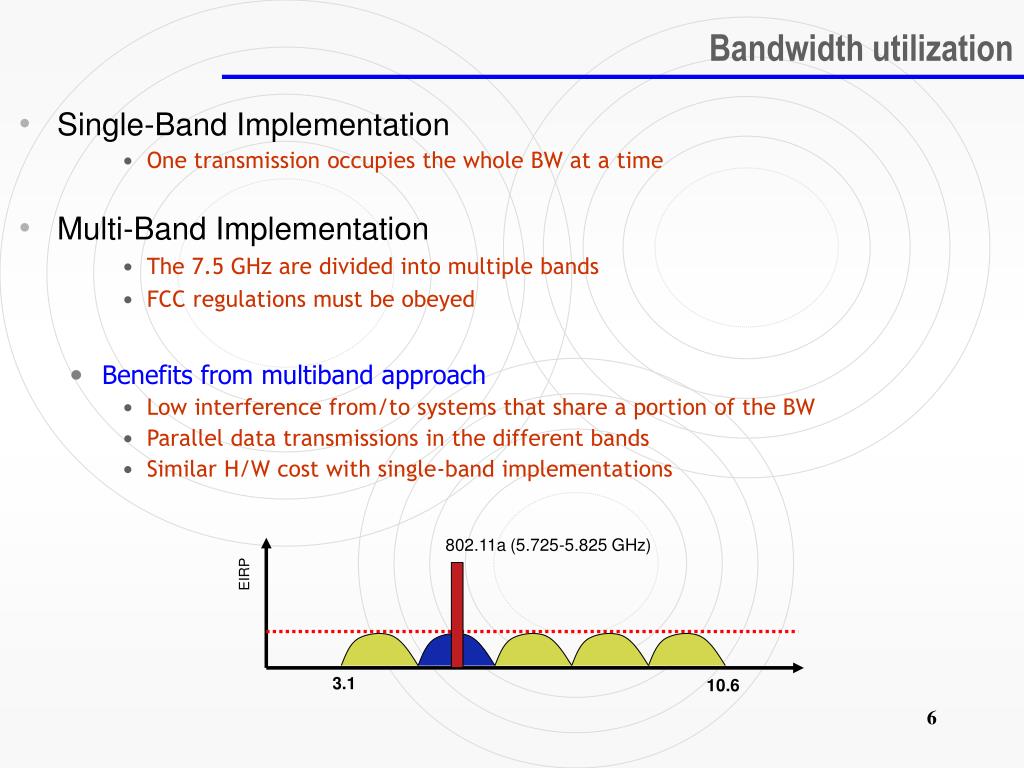 Bandwidth utilization

• Single-Band Implementation
  • One transmission occupies the whole BW at a time

• Multi-Band Implementation
  • The 7.5 GHz are divided into multiple bands
  • FCC regulations must be obeyed

• Benefits from multiband approach
  • Low interference from/to systems that share a portion of the BW
  • Parallel data transmissions in the different bands
  • Similar H/W cost with single-band implementations

802.11a (5.725-5.825 GHz)

EIRP

3.1

10.6

6